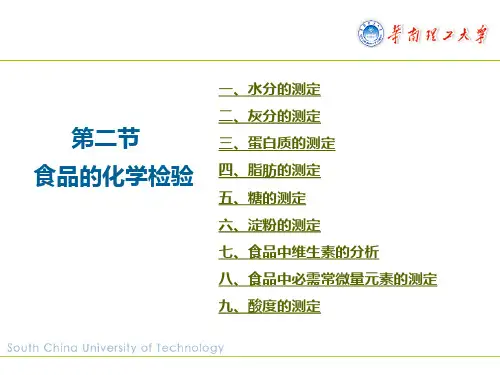 華南理工大學

第二节
食品的化学检验

一、水分的测定
二、灰分的测定
三、蛋白质的测定
四、脂肪的测定
五、糖的测定
六、淀粉的测定
七、食品中维生素的分析
八、食品中必需常微量元素的测定
九、酸度的测定

South China University of Technology